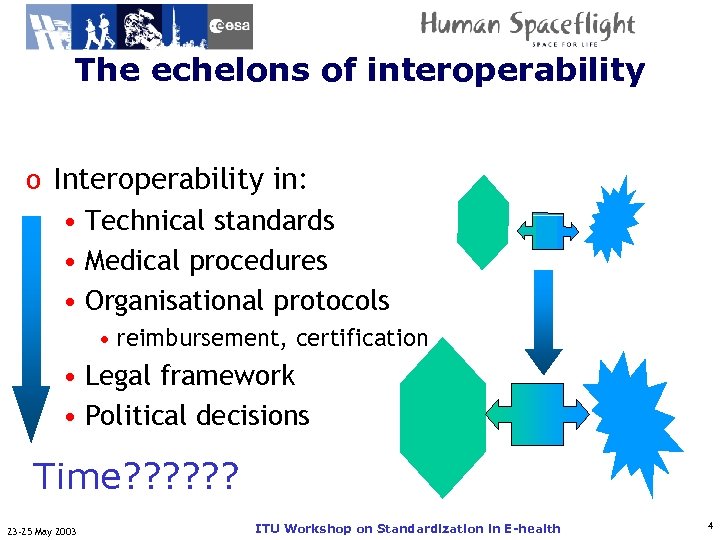 esa

Human Spaceflight
SPACE FOR LIFE

The echelons of interoperability

o Interoperability in:
• Technical standards
• Medical procedures
• Organisational protocols
• reimbursement, certification
• Legal framework
• Political decisions

Time??????

23-25 May 2003

ITU Workshop on Standardization in E-health

4